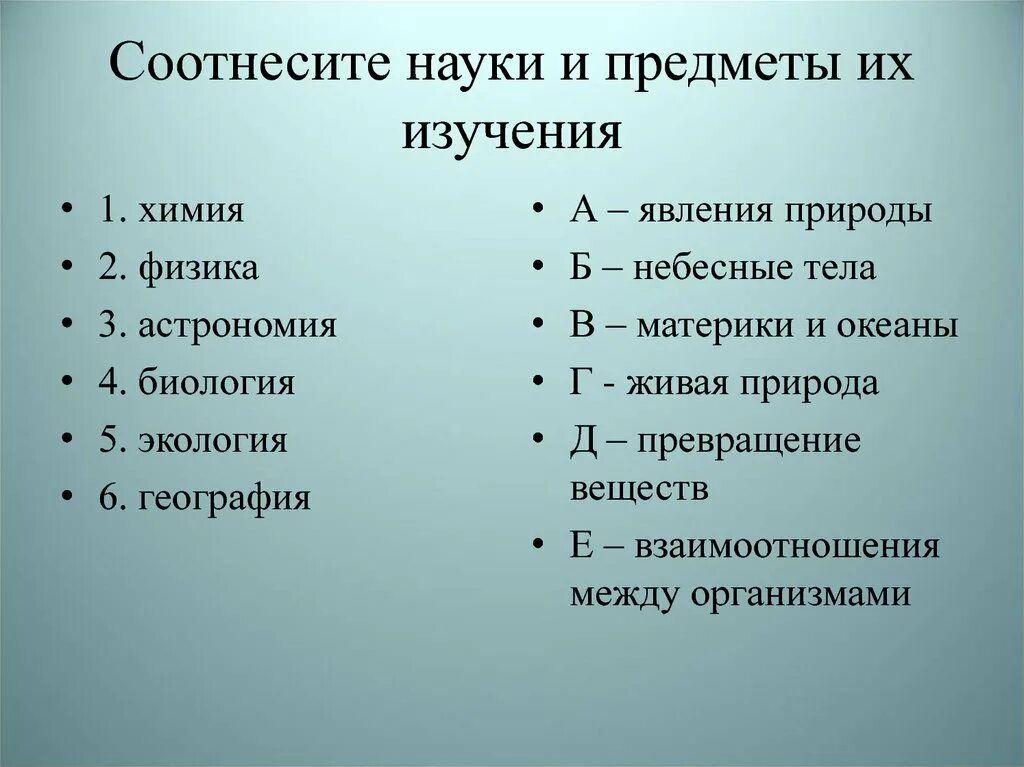 Соотнесите науки и предметы их изучения

• 1. химия
• 2. физика
• 3. астрономия
• 4. биология
• 5. экология
• 6. география

• А – явления природы
• Б – небесные тела
• В – материки и океаны
• Г - живая природа
• Д – превращение веществ
• Е – взаимоотношения между организмами